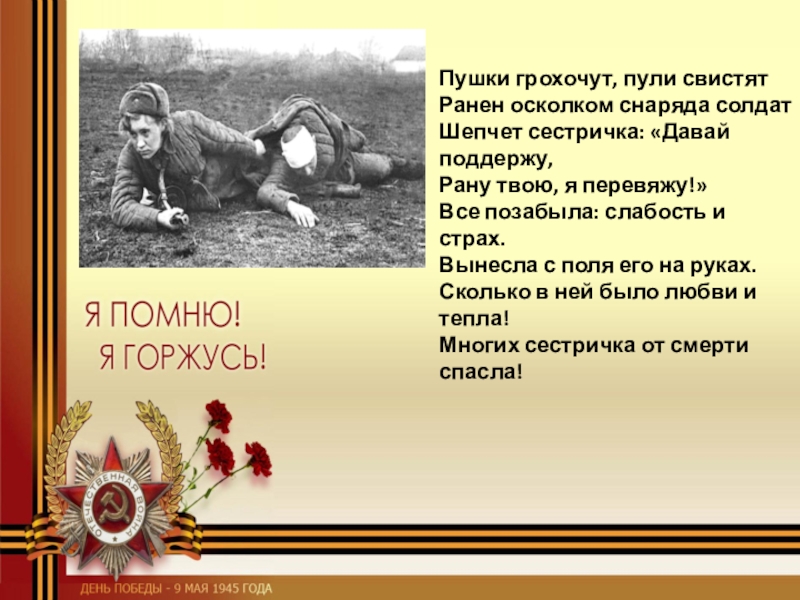 Пушки грохочут, пули свистят
Ранен осколком снаряда солдат
Шепчет сестричка: «Давай поддержу,
Рану твою, я перевяжу!»
Все позабыла: слабость и страх.
Вынесла с поля его на руках.
Сколько в ней было любви и тепла!
Многих сестричка от смерти спасла!

Я ПОМНЮ!
Я ГОРЖУСЬ!

ОТЕЧЕСТВЕННАЯ ВОЙНА

ДЕНЬ ПОБЕДЫ - 9 МАЯ 1945 ГОДА